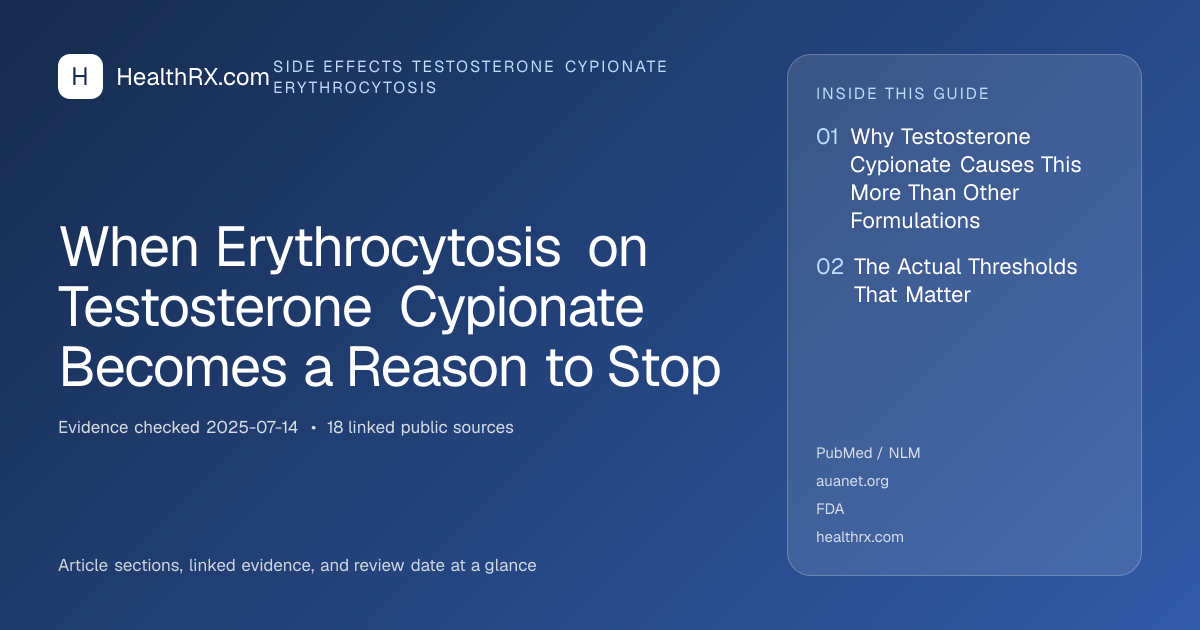 H HealthRX.com

SIDE EFFECTS TESTOSTERONE CYPIONATE ERYTHROCYTOSIS

When Erythrocytosis on Testosterone Cypionate Becomes a Reason to Stop

Evidence checked 2025-07-14 • 18 linked public sources

Article sections, linked evidence, and review date at a glance

INSIDE THIS GUIDE

01 Why Testosterone Cypionate Causes This More Than Other Formulations

02 The Actual Thresholds That Matter

PubMed / NLM
auanet.org
FDA
healthrx.com